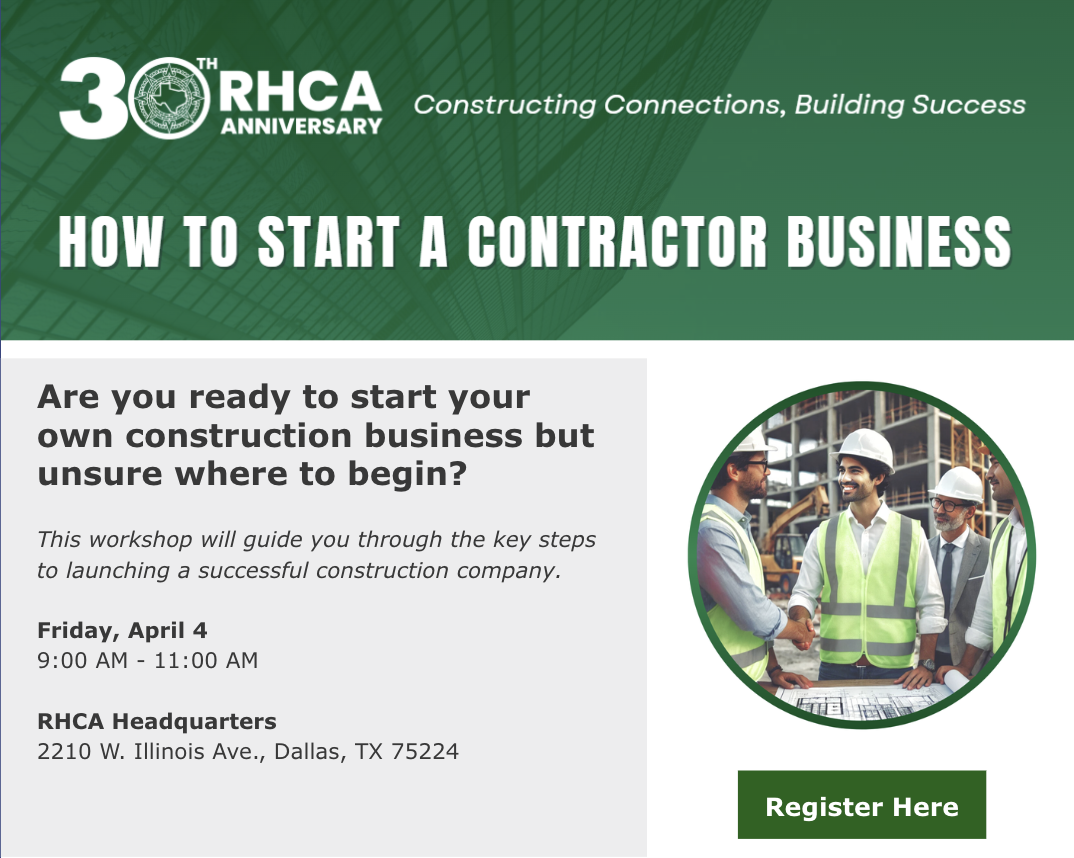 30TH RHCA ANNIVERSARY

Constructing Connections, Building Success

HOW TO START A CONTRACTOR BUSINESS

Are you ready to start your own construction business but unsure where to begin?

This workshop will guide you through the key steps to launching a successful construction company.

Friday, April 4
9:00 AM - 11:00 AM

RHCA Headquarters
2210 W. Illinois Ave., Dallas, TX 75224

Register Here